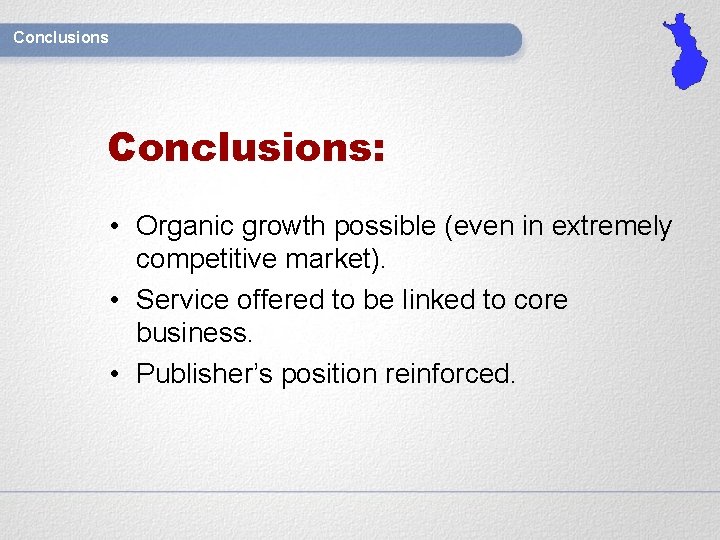 Conclusions

Conclusions:

• Organic growth possible (even in extremely competitive market).
• Service offered to be linked to core business.
• Publisher's position reinforced.